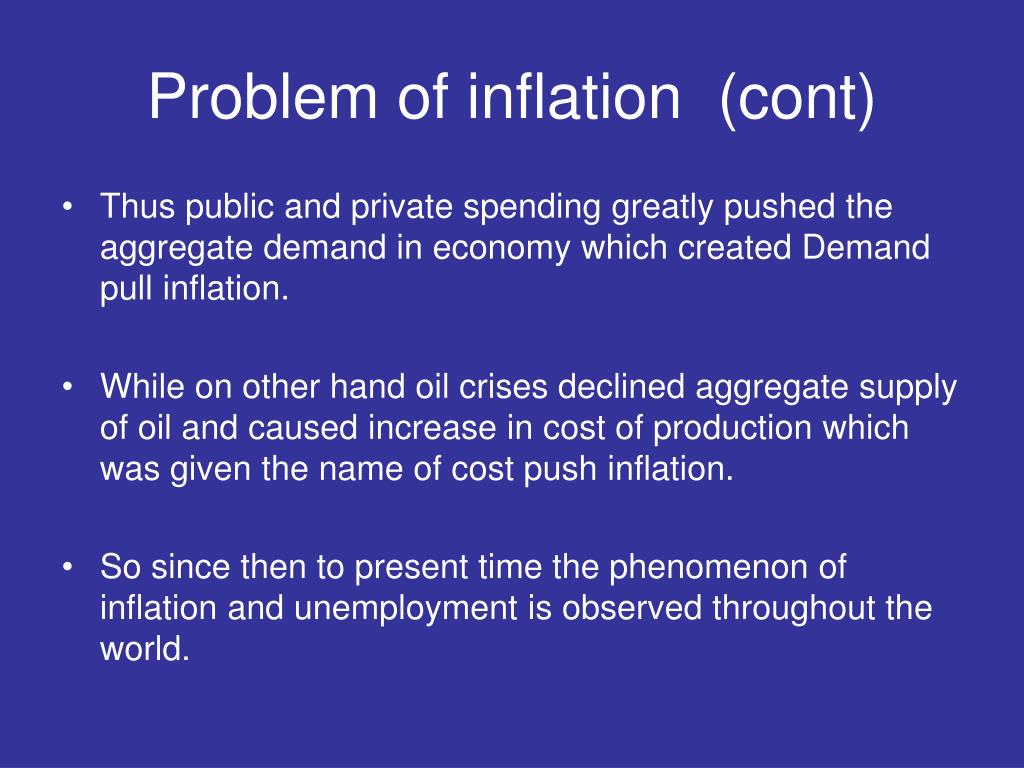 Problem of inflation (cont)

• Thus public and private spending greatly pushed the aggregate demand in economy which created Demand pull inflation.

• While on other hand oil crises declined aggregate supply of oil and caused increase in cost of production which was given the name of cost push inflation.

• So since then to present time the phenomenon of inflation and unemployment is observed throughout the world.